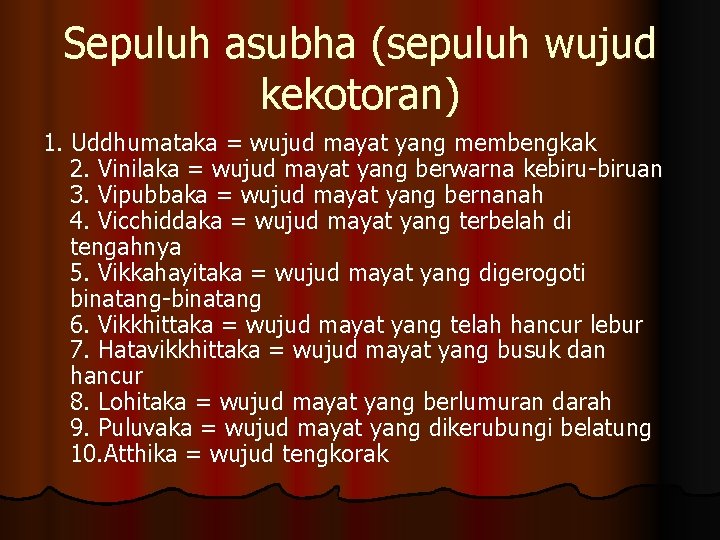 Sepuluh asubha (sepuluh wujud kekotoran)

1. Uddhumataka = wujud mayat yang membengkak
2. Vinilaka = wujud mayat yang berwarna kebiru-biruan
3. Vipubbaka = wujud mayat yang bernanah
4. Vicchiddaka = wujud mayat yang terbelah di tengahnya
5. Vikkahayitaka = wujud mayat yang digerogoti binatang-binatang
6. Vikkhittaka = wujud mayat yang telah hancur lebur
7. Hatavikkhittaka = wujud mayat yang busuk dan hancur
8. Lohitaka = wujud mayat yang berlumuran darah
9. Puluvaka = wujud mayat yang dikerubungi belatung
10.Atthika = wujud tengkorak